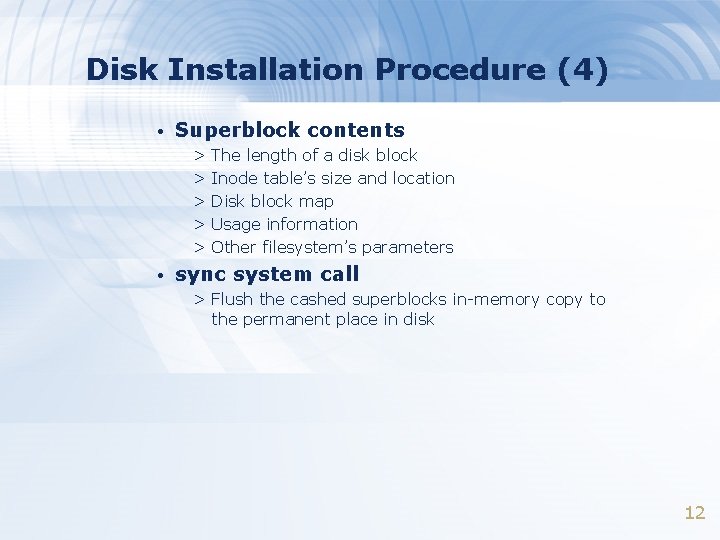 Disk Installation Procedure (4)

• Superblock contents
> The length of a disk block
> Inode table's size and location
> Disk block map
> Usage information
> Other filesystem's parameters

• sync system call
> Flush the cashed superblocks in-memory copy to the permanent place in disk

12